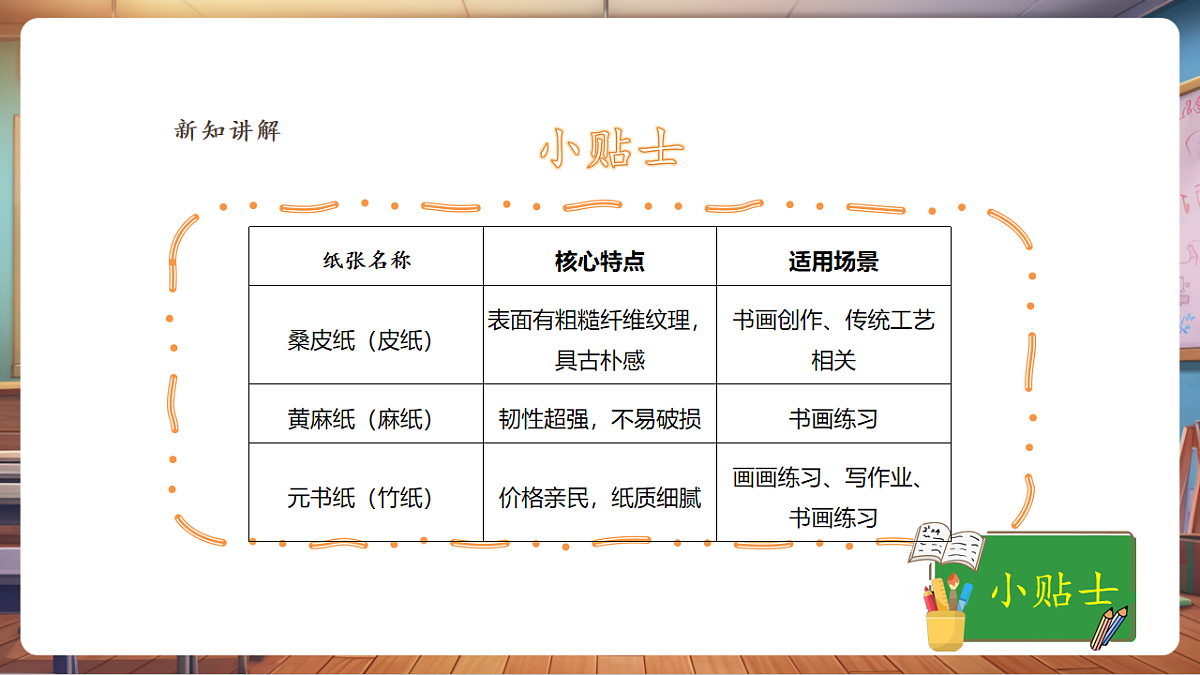 新知讲解

小贴士

| 纸张名称 | 核心特点 | 适用场景 |
|---|---|---|
| 桑皮纸（皮纸） | 表面有粗糙纤维纹理，具古朴感 | 书画创作、传统工艺相关 |
| 黄麻纸（麻纸） | 韧性超强，不易破损 | 书画练习 |
| 元书纸（竹纸） | 价格亲民，纸质细腻 | 画画练习、写作业、书画练习 |

小贴士